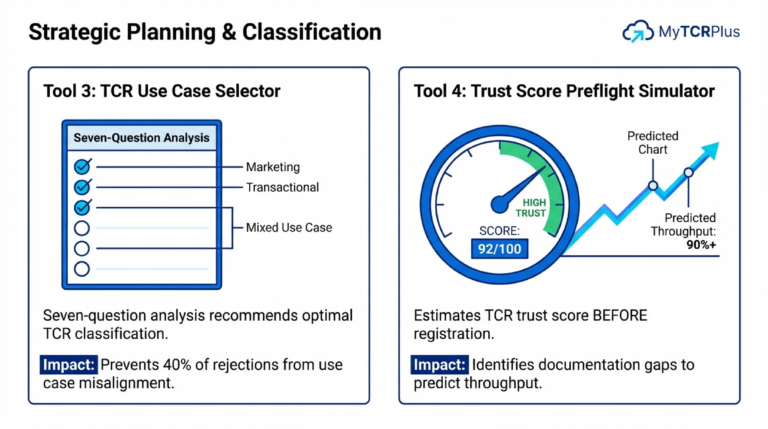 Strategic Planning & Classification

MyTCRPlus

Tool 3: TCR Use Case Selector

Seven-Question Analysis

Marketing

Transactional

Mixed Use Case

Seven-question analysis recommends optimal TCR classification.

Impact: Prevents 40% of rejections from use case misalignment.

Tool 4: Trust Score Preflight Simulator

HIGH TRUST

SCORE:

92/100

Predicted Chart

Predicted Throughput: 90%+

Estimates TCR trust score BEFORE registration.

Impact: Identifies documentation gaps to predict throughput.